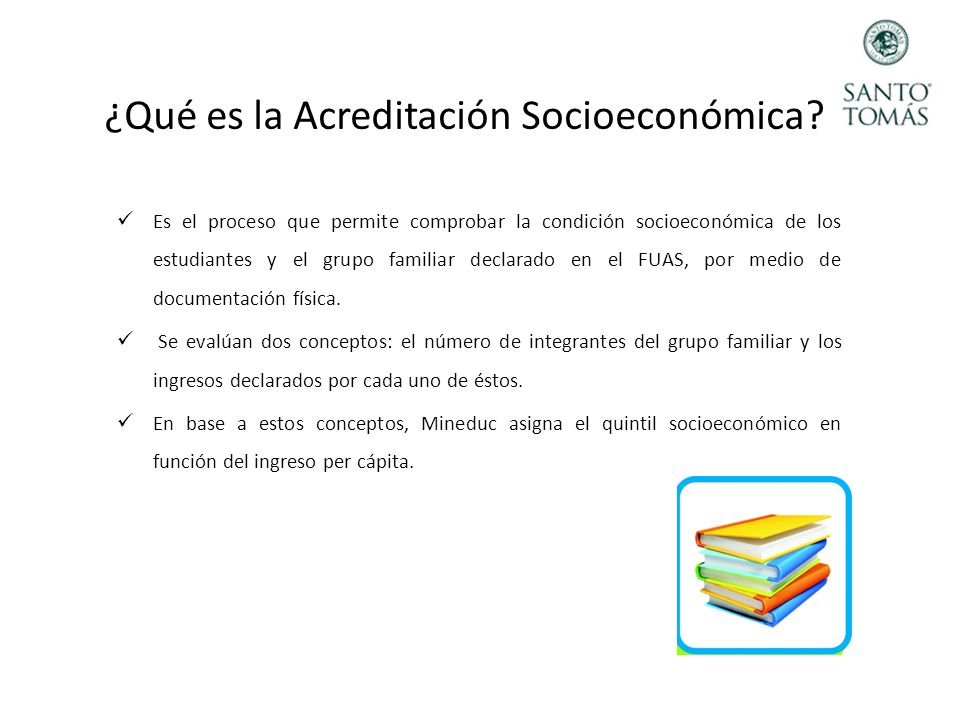 SANTO TOMÁS

¿Qué es la Acreditación Socioeconómica?

✓ Es el proceso que permite comprobar la condición socioeconómica de los estudiantes y el grupo familiar declarado en el FUAS, por medio de documentación física.

✓ Se evalúan dos conceptos: el número de integrantes del grupo familiar y los ingresos declarados por cada uno de éstos.

✓ En base a estos conceptos, Mineduc asigna el quintil socioeconómico en función del ingreso per cápita.